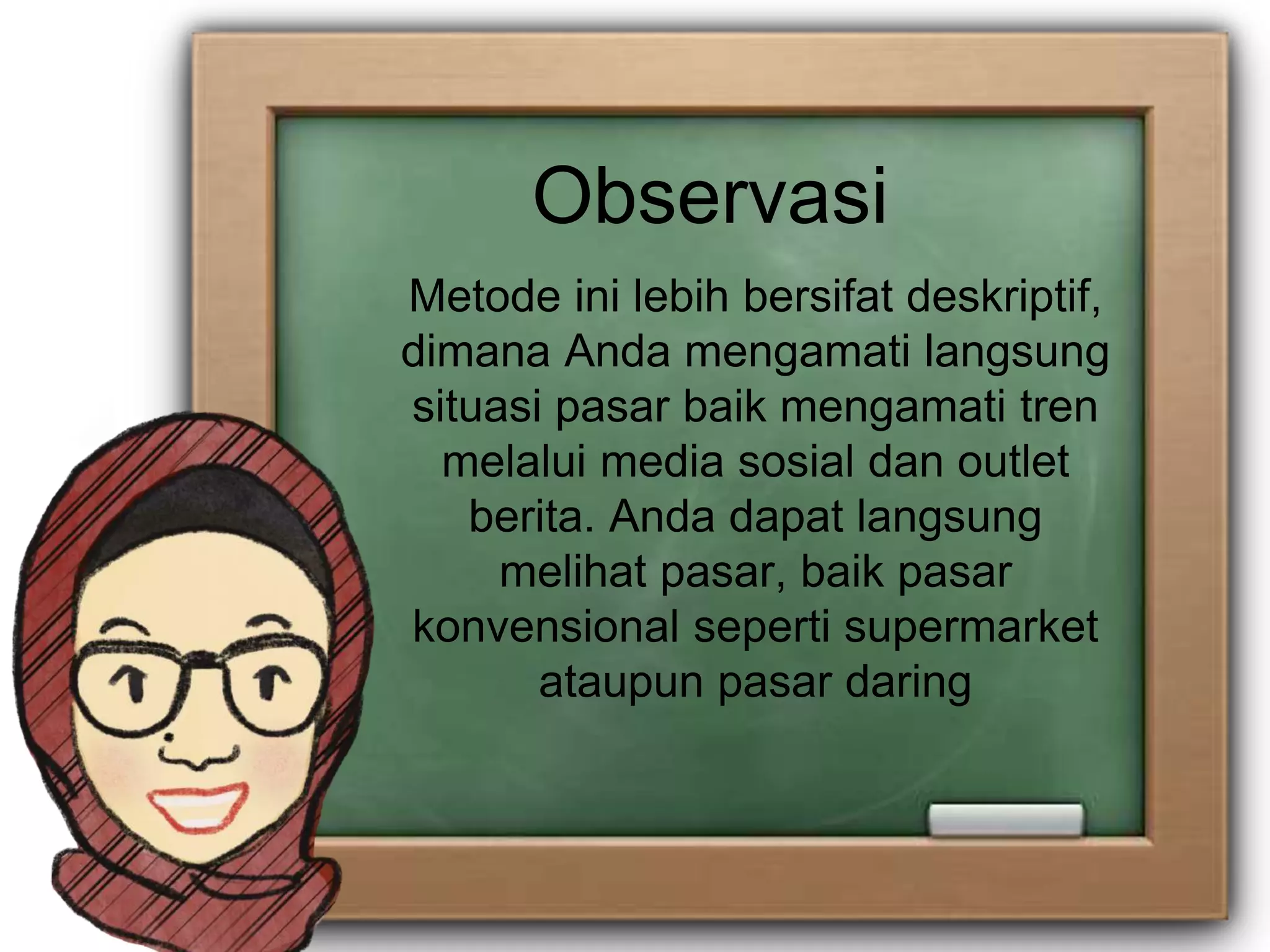 Observasi

Metode ini lebih bersifat deskriptif, dimana Anda mengamati langsung situasi pasar baik mengamati tren melalui media sosial dan outlet berita. Anda dapat langsung melihat pasar, baik pasar konvensional seperti supermarket ataupun pasar daring